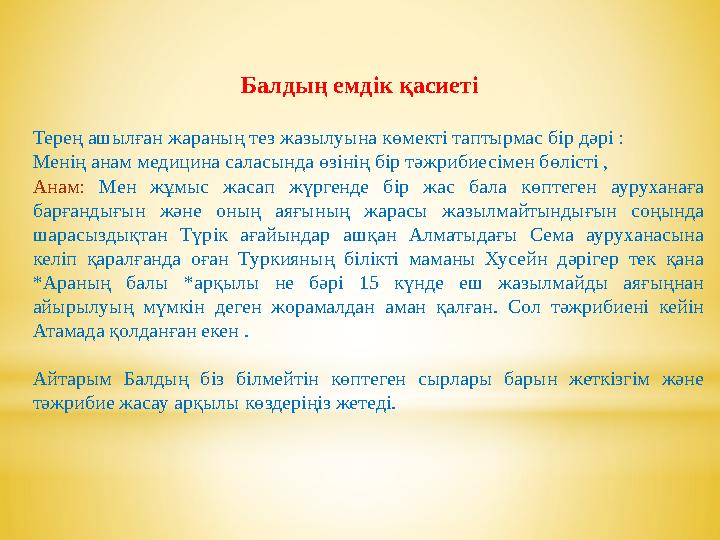 Балдың емдік қасиеті

Терең ашылған жараның тез жазылуына көмекті таптырмас бір дәрі :
Менің анам медицина саласында өзінің бір тәжрибиесімен бөлісті ,
Анам: Мен жұмыс жасап жүргенде бір жас бала көптеген ауруханаға барғандығын және оның аяғының жарасы жазылмайтындығын соңында шарасыздықтан Түрік ағайындар ашқан Алматыдағы Сема ауруханасына келіп қаралғанда оған Туркияның білікті маманы Хусейн дәрігер тек қана *Араның балы *арқылы не бәрі 15 күнде еш жазылмайды аяғыңнан айырылуың мүмкін деген жорамалдан аман қалған. Сол тәжрибиені кейін Атамада қолданған екен .

Айтарым Балдың біз білмейтін көптеген сырлары барын жеткізгім және тәжрибие жасау арқылы көздеріңіз жетеді.